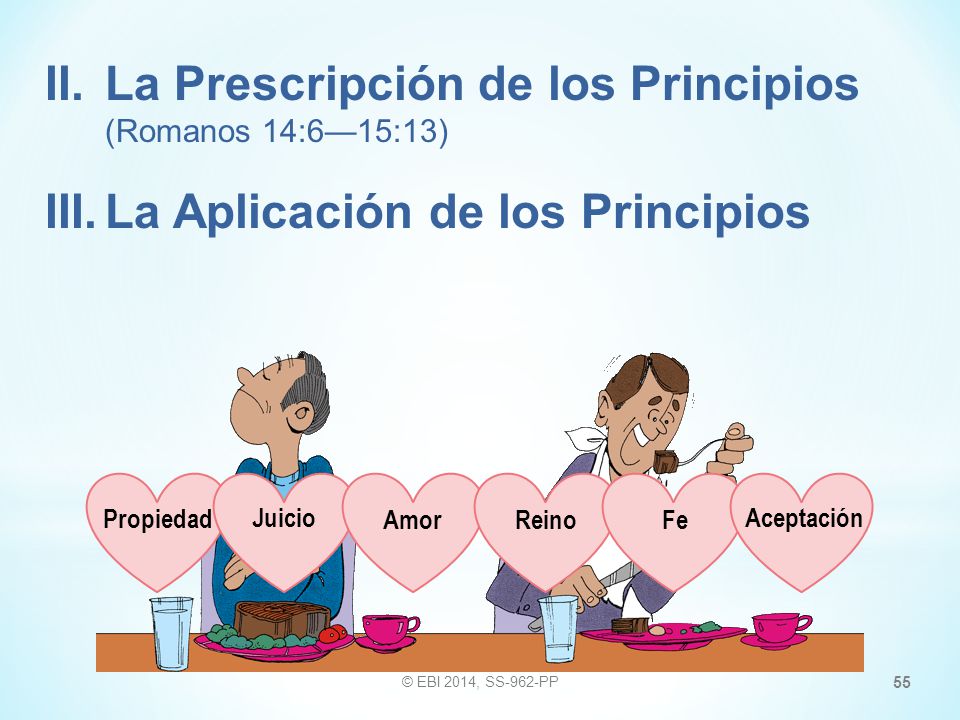 II. La Prescripción de los Principios
(Romanos 14:6—15:13)

III. La Aplicación de los Principios

Propiedad
Juicio
Amor
Reino
Fe
Aceptación

© EBI 2014, SS-962-PP

55